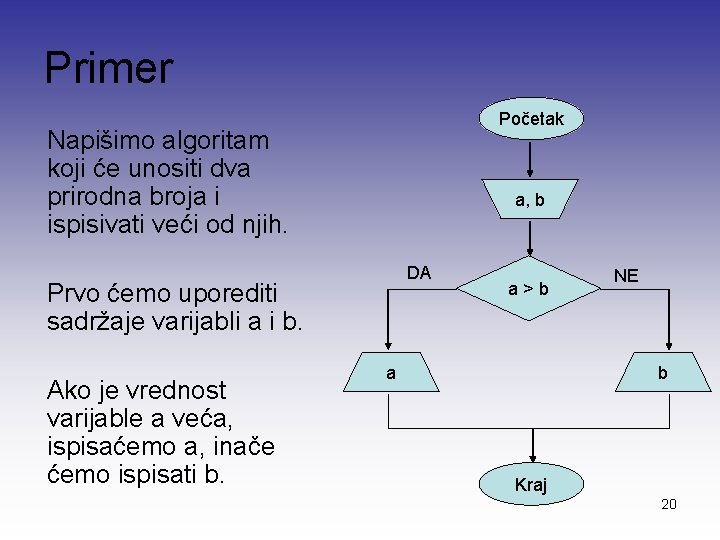 Primer

Napišimo algoritam koji će unositi dva prirodna broja i ispisivati veći od njih.

Prvo ćemo uporediti sadržaje varijabli a i b.

Ako je vrednost varijable a veća, ispisaćemo a, inače ćemo ispisati b.

Početak

a, b

DA

a > b

NE

a

b

Kraj

20